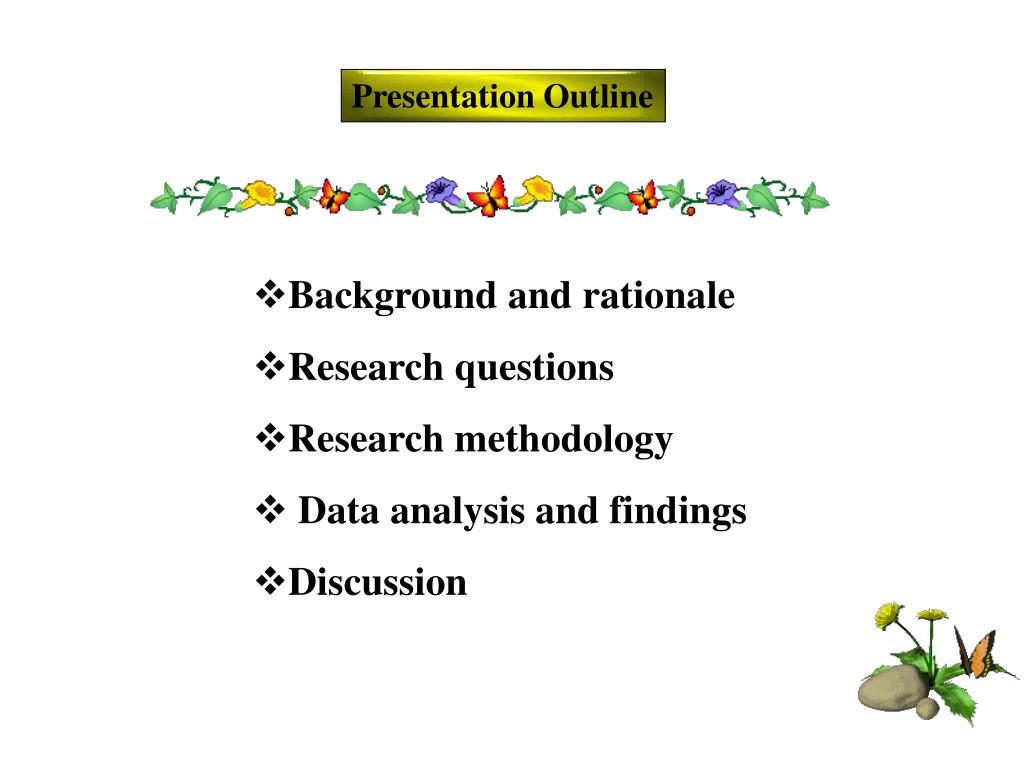 Presentation Outline

❖Background and rationale

❖Research questions

❖Research methodology

❖ Data analysis and findings

❖Discussion